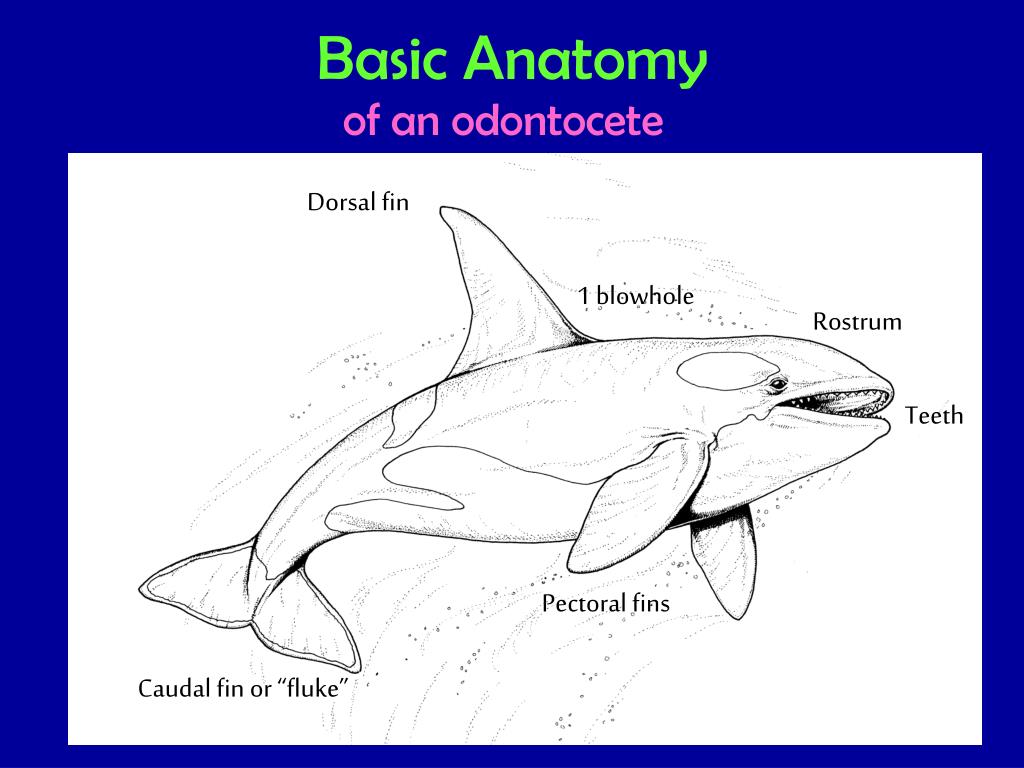 Basic Anatomy
of an odontocete

Dorsal fin

1 blowhole

Rostrum

Teeth

Pectoral fins

Caudal fin or “fluke”